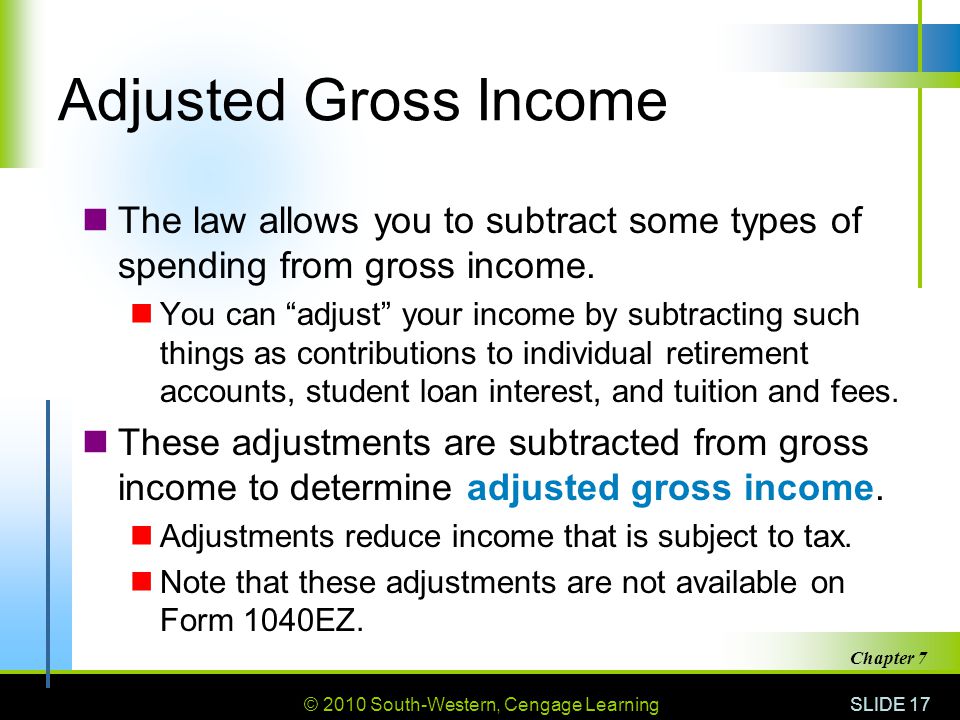 Adjusted Gross Income

The law allows you to subtract some types of spending from gross income.

You can “adjust” your income by subtracting such things as contributions to individual retirement accounts, student loan interest, and tuition and fees.

These adjustments are subtracted from gross income to determine adjusted gross income.

Adjustments reduce income that is subject to tax.

Note that these adjustments are not available on Form 1040EZ.

Chapter 7

© 2010 South-Western, Cengage Learning

SLIDE 17